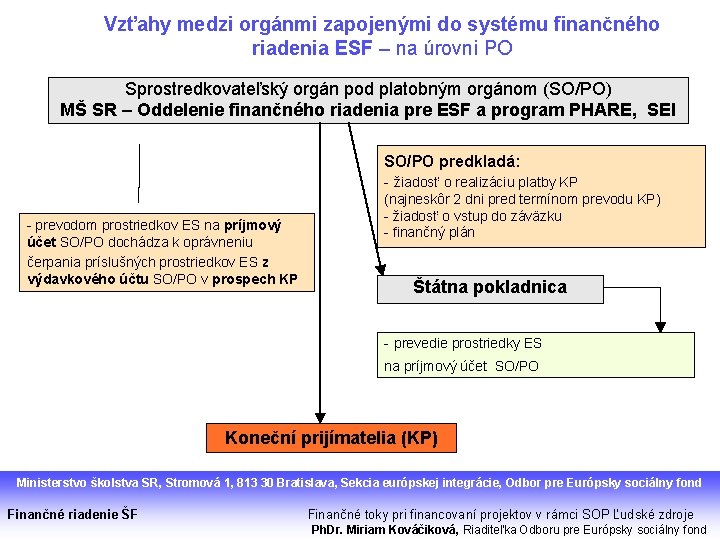 Vzťahy medzi orgánmi zapojenými do systému finančného riadenia ESF – na úrovni PO

Sprostredkovateľský orgán pod platobným orgánom (SO/PO)
MŠ SR – Oddelenie finančného riadenia pre ESF a program PHARE, SEI

SO/PO predkladá:
- žiadosť o realizáciu platby KP
(najneskôr 2 dni pred termínom prevodu KP)
- žiadosť o vstup do záväzku
- finančný plán

- prevodom prostriedkov ES na príjmový účet SO/PO dochádza k oprávneniu čerpania príslušných prostriedkov ES z výdavkového účtu SO/PO v prospech KP

Štátna pokladnica

- prevedie prostriedky ES
na príjmový účet SO/PO

Koneční prijímatelia (KP)

Ministerstvo školstva SR, Stromová 1, 813 30 Bratislava, Sekcia európskej integrácie, Odbor pre Európsky sociálny fond

Finančné riadenie ŠF

Finančné toky pri financovaní projektov v rámci SOP Ľudské zdroje
PhDr. Miriam Kováčiková, Riaditeľka Odboru pre Európsky sociálny fond